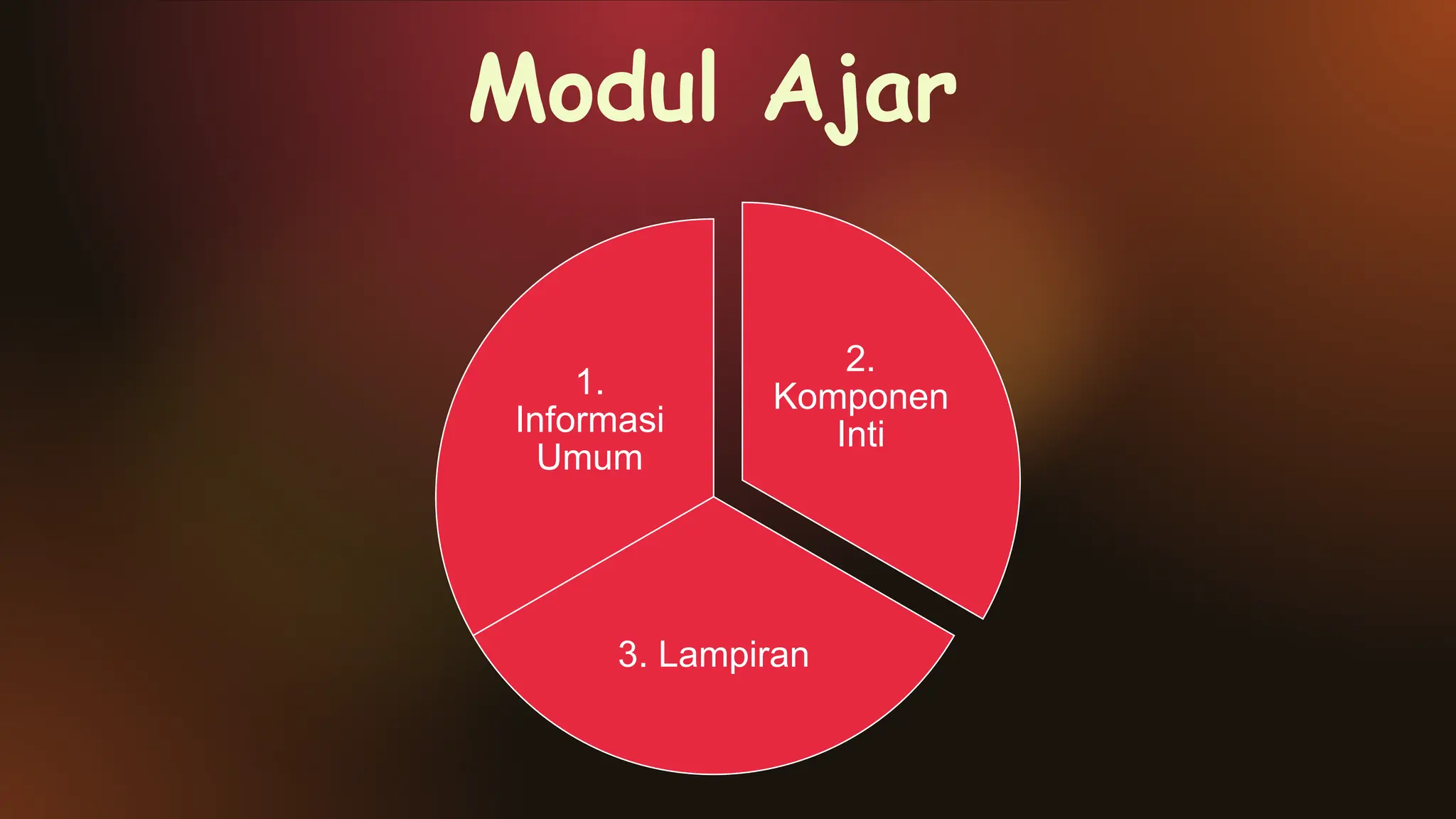 Modul Ajar

1. Informasi Umum

2. Komponen Inti

3. Lampiran